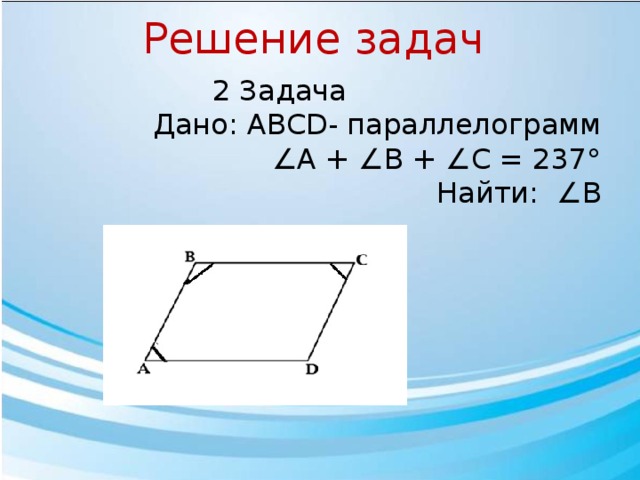 Решение задач

2 Задача
Дано: ABCD- параллелограмм
$\angle A + \angle B + \angle C = 237°$
Найти: $\angle B$

B
C
A
D